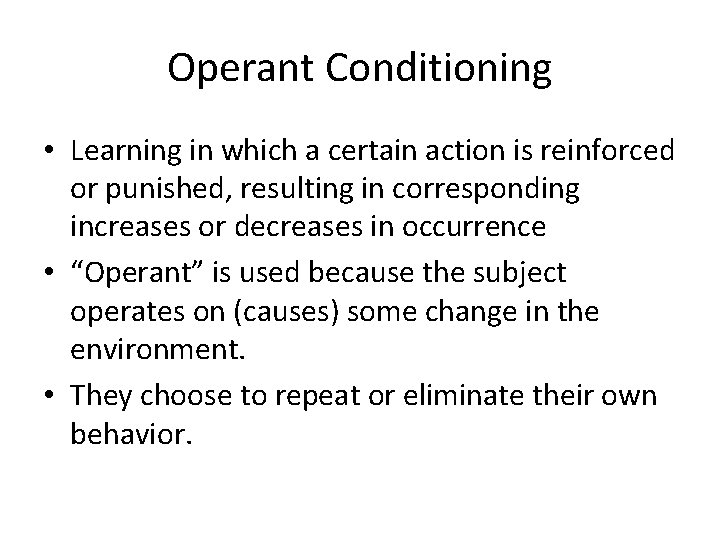 Operant Conditioning

• Learning in which a certain action is reinforced or punished, resulting in corresponding increases or decreases in occurrence
• “Operant” is used because the subject operates on (causes) some change in the environment.
• They choose to repeat or eliminate their own behavior.